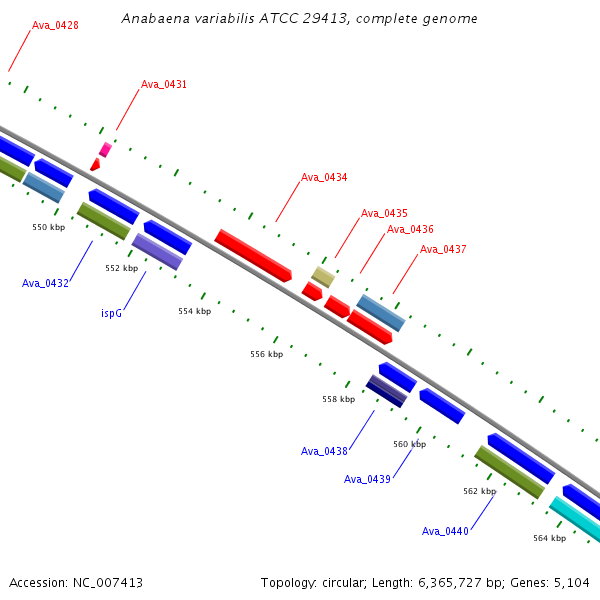 Anabaena variabilis ATCC 29413, complete genome

Ava_0428

Ava_0431

Ava_0434

Ava_0435

Ava_0436

Ava_0437

550 kbp

Ava_0432

552 kbp

ispG

554 kbp

556 kbp

558 kbp

Ava_0438

560 kbp

Ava_0439

562 kbp

Ava_0440

564 kbp

Accession: NC_007413

Topology: circular; Length: 6,365,727 bp; Genes: 5,104